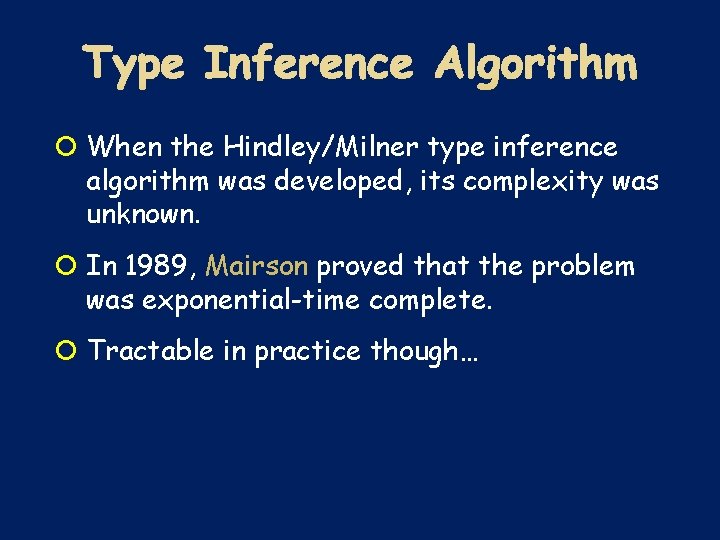 Type Inference Algorithm

When the Hindley/Milner type inference algorithm was developed, its complexity was unknown.

In 1989, Mairson proved that the problem was exponential-time complete.

Tractable in practice though…